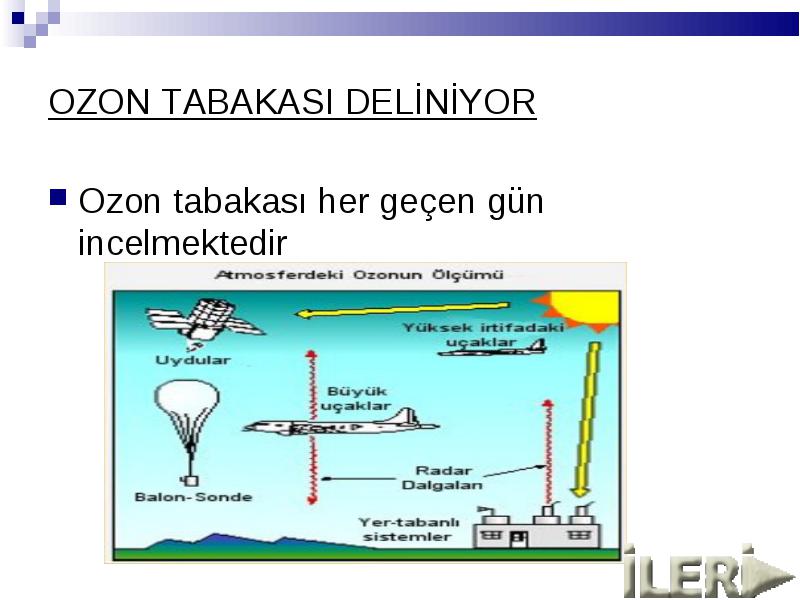 OZON TABAKASI DELİNİYOR

Ozon tabakası her geçen gün incelmektedir

Atmosferdeki Ozonun Ölçümü

Uydular

Yüksek irtifadaki uçaklar

Büyük uçaklar

Balon-Sonde

Radar Dalgaları

Yer-tabanlı sistemler

İLERİ